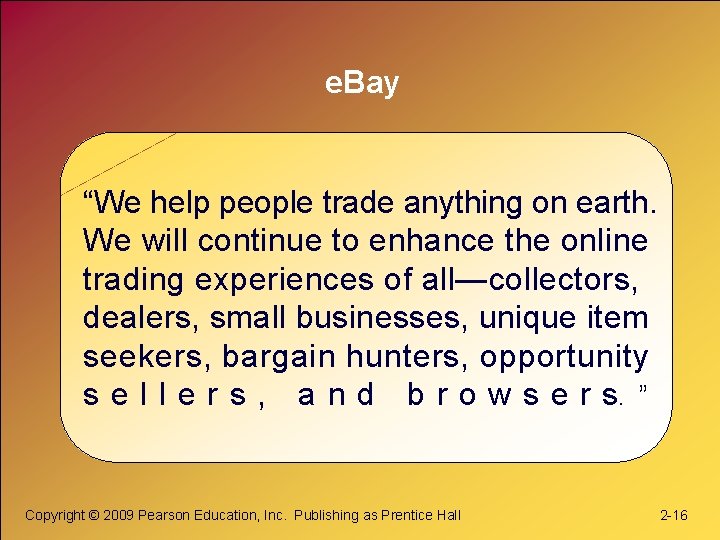 eBay

“We help people trade anything on earth. We will continue to enhance the online trading experiences of all—collectors, dealers, small businesses, unique item seekers, bargain hunters, opportunity sellers, and browsers. ”

Copyright © 2009 Pearson Education, Inc. Publishing as Prentice Hall

2-16